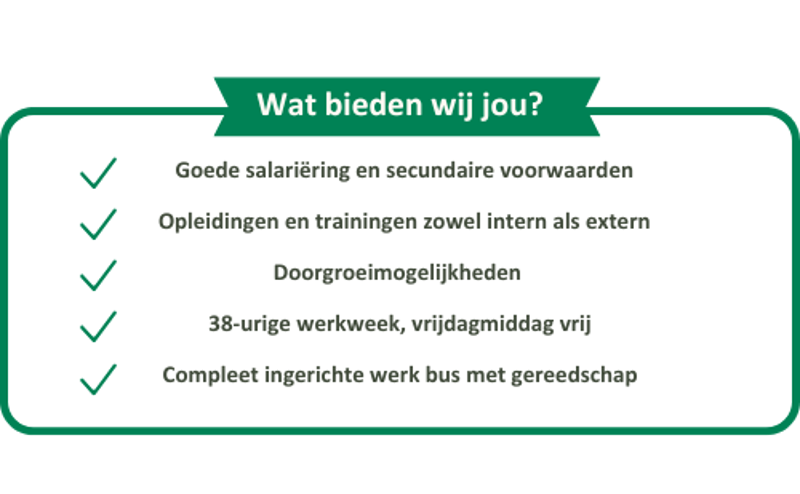 Wat bieden wij jou?

Goede salariëring en secundaire voorwaarden

Opleidingen en trainingen zowel intern als extern

Doorgroeimogelijkheden

38-urige werkweek, vrijdagmiddag vrij

Compleet ingerichte werk bus met gereedschap